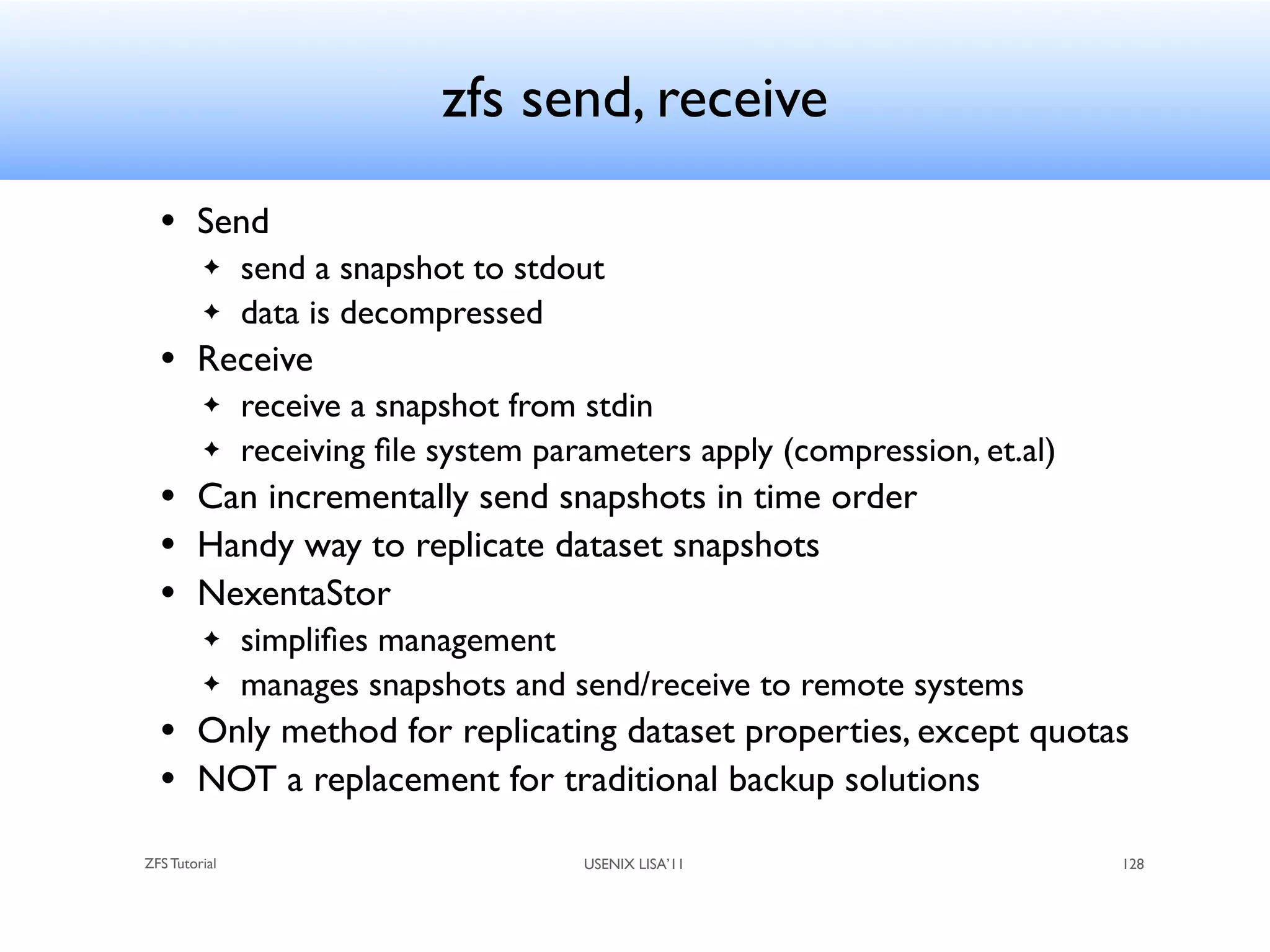 zfs send, receive

• Send
 ✦ send a snapshot to stdout
 ✦ data is decompressed
• Receive
 ✦ receive a snapshot from stdin
 ✦ receiving file system parameters apply (compression, et.al)
• Can incrementally send snapshots in time order
• Handy way to replicate dataset snapshots
• NexentaStor
 ✦ simplifies management
 ✦ manages snapshots and send/receive to remote systems
• Only method for replicating dataset properties, except quotas
• NOT a replacement for traditional backup solutions

ZFS Tutorial USENIX LISA'11 128